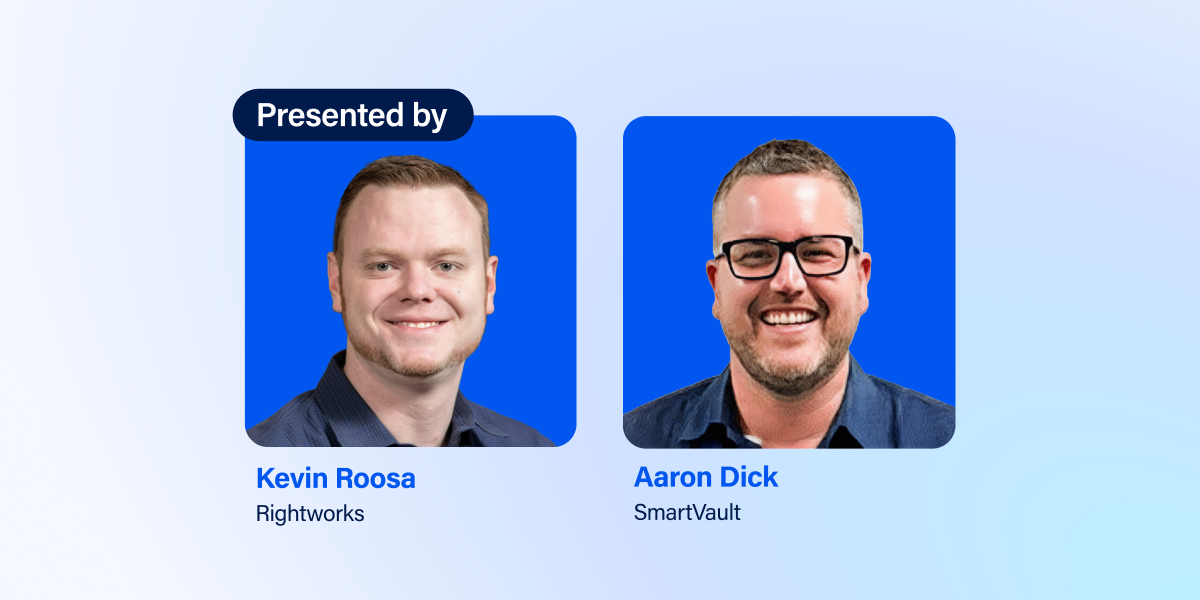 Presented by

Kevin Roosa
Rightworks

Aaron Dick
SmartVault